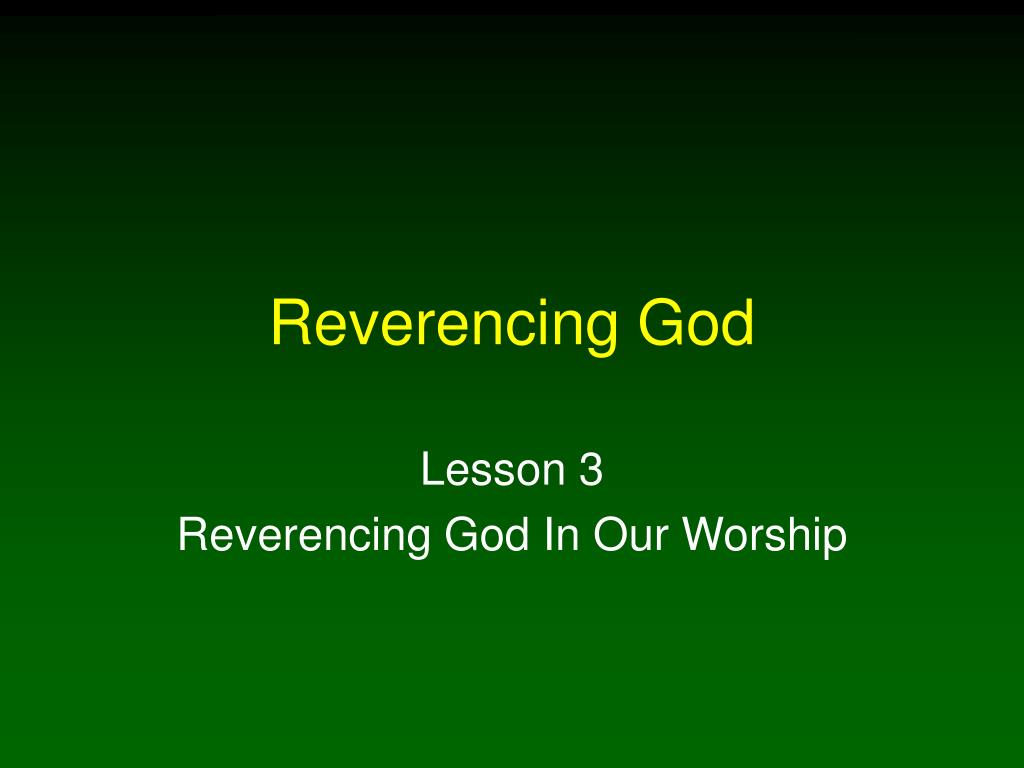 Reverencing God

Lesson 3
Reverencing God In Our Worship